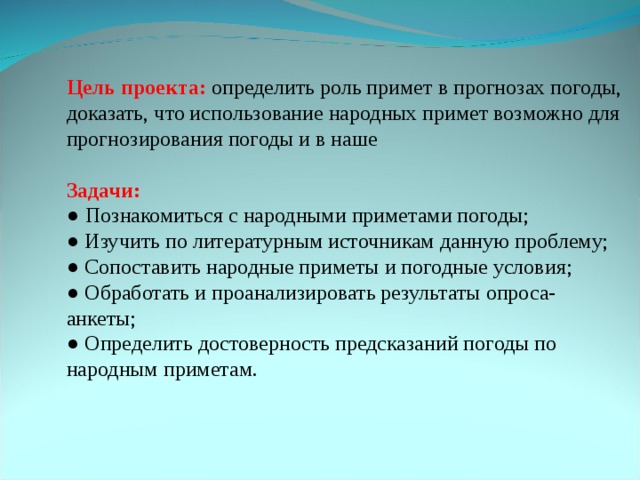 Цель проекта: определить роль примет в прогнозах погоды, доказать, что использование народных примет возможно для прогнозирования погоды и в наше

Задачи:
● Познакомиться с народными приметами погоды;
● Изучить по литературным источникам данную проблему;
● Сопоставить народные приметы и погодные условия;
● Обработать и проанализировать результаты опроса-анкеты;
● Определить достоверность предсказаний погоды по народным приметам.